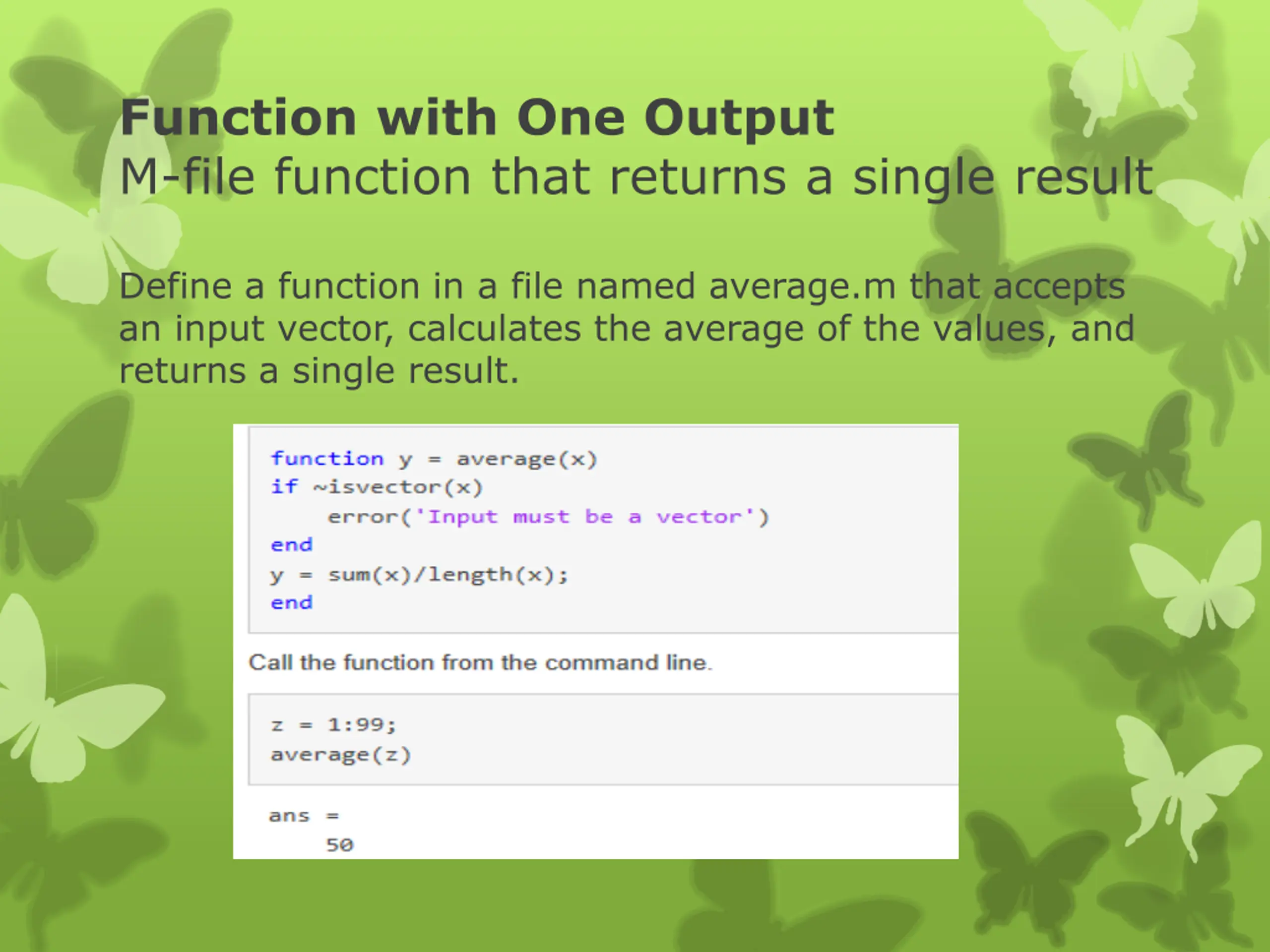 Function with One Output
M-file function that returns a single result

Define a function in a file named average.m that accepts an input vector, calculates the average of the values, and returns a single result.

function y = average(x)
if ~isvector(x)
    error('Input must be a vector')
end
y = sum(x)/length(x);
end

Call the function from the command line.

z = 1:99;
average(z)

ans =
    50